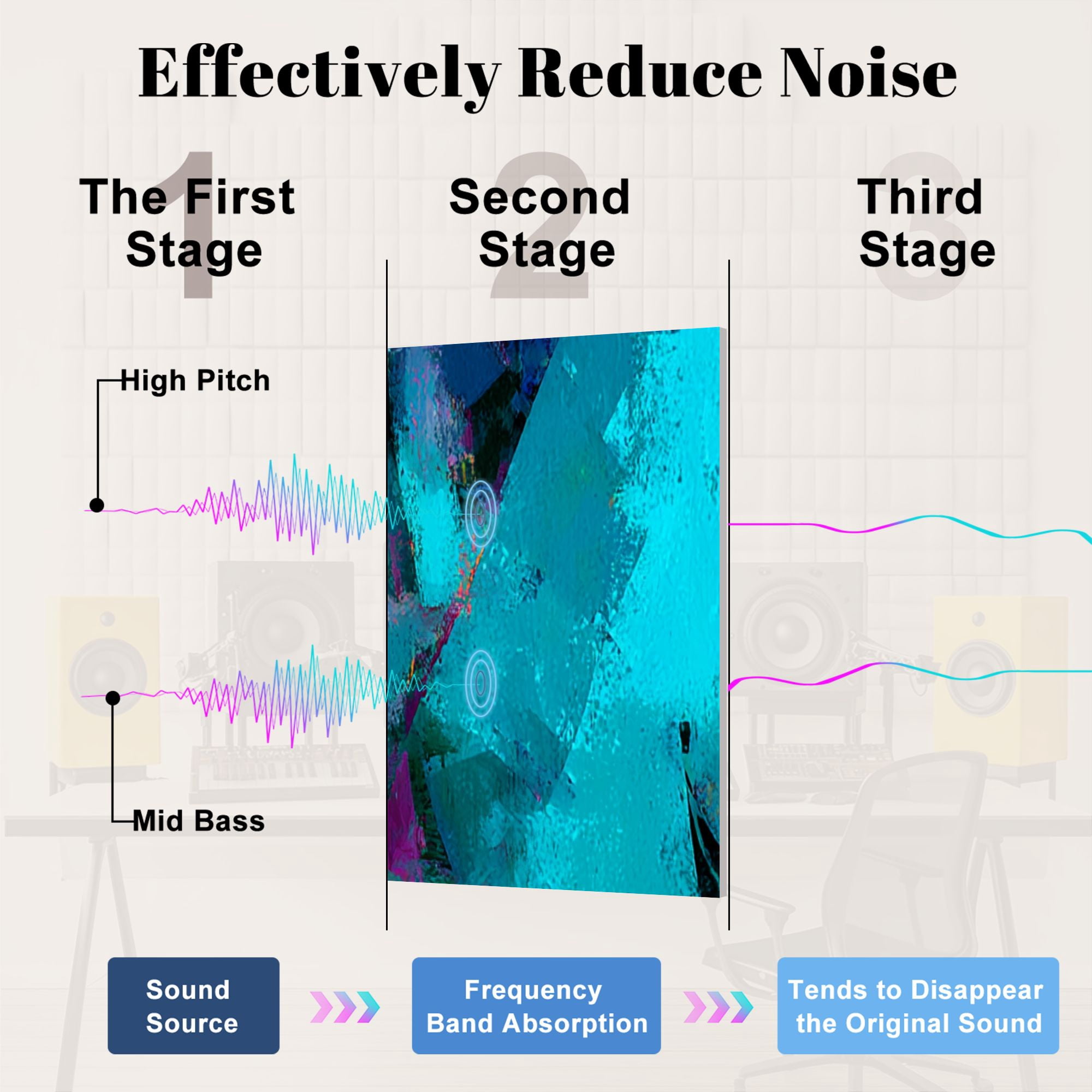 Effectively Reduce Noise

1
The First Stage

2
Second Stage

3
Third Stage

High Pitch

Mid Bass

Sound Source

Frequency Band Absorption

Tends to Disappear the Original Sound